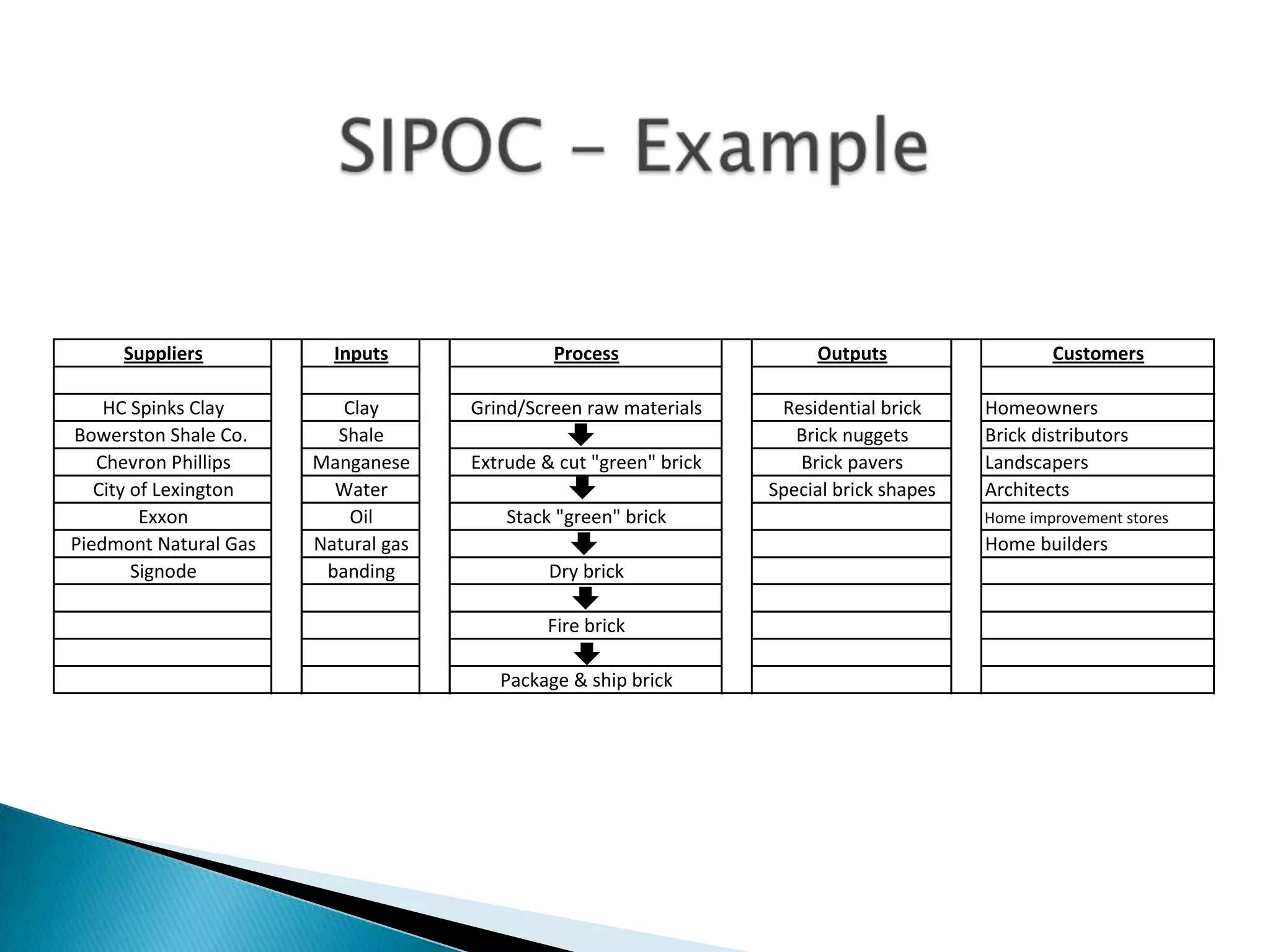 SIPOC – Example

| Suppliers | Inputs | Process | Outputs | Customers |
|---|---|---|---|---|
| | | | | |
| HC Spinks Clay | Clay | Grind/Screen raw materials | Residential brick | Homeowners |
| Bowerston Shale Co. | Shale | | Brick nuggets | Brick distributors |
| Chevron Phillips | Manganese | Extrude & cut "green" brick | Brick pavers | Landscapers |
| City of Lexington | Water | | Special brick shapes | Architects |
| Exxon | Oil | Stack "green" brick | | Home improvement stores |
| Piedmont Natural Gas | Natural gas | | | Home builders |
| Signode | banding | Dry brick | | |
| | | | | |
| | | Fire brick | | |
| | | | | |
| | | Package & ship brick | | |